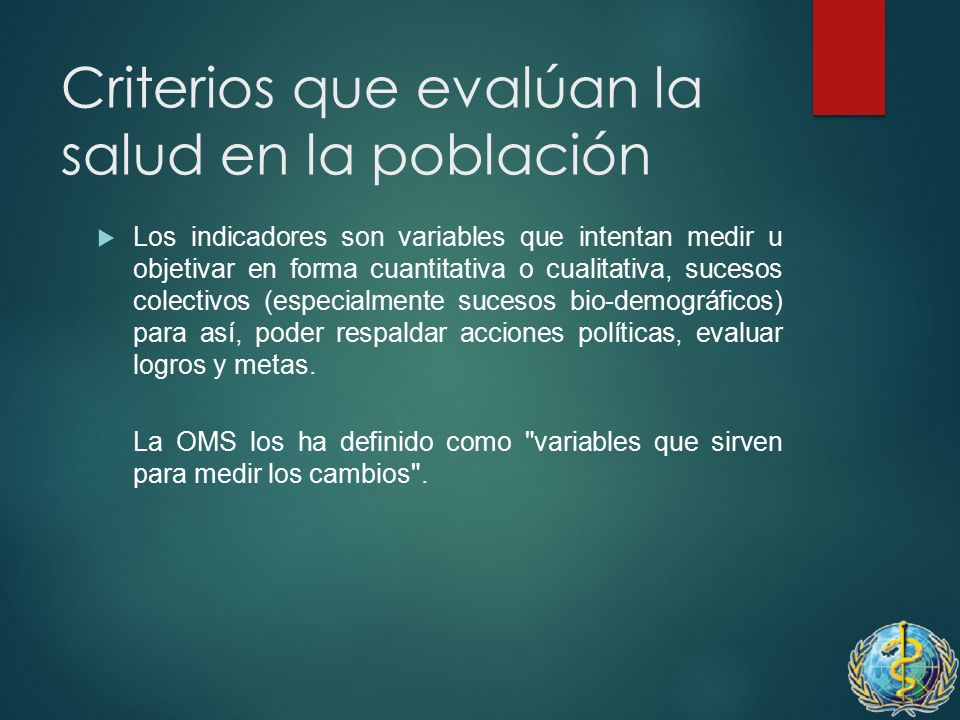 Criterios que evalúan la salud en la población

Los indicadores son variables que intentan medir u objetivar en forma cuantitativa o cualitativa, sucesos colectivos (especialmente sucesos bio-demográficos) para así, poder respaldar acciones políticas, evaluar logros y metas.

La OMS los ha definido como "variables que sirven para medir los cambios".